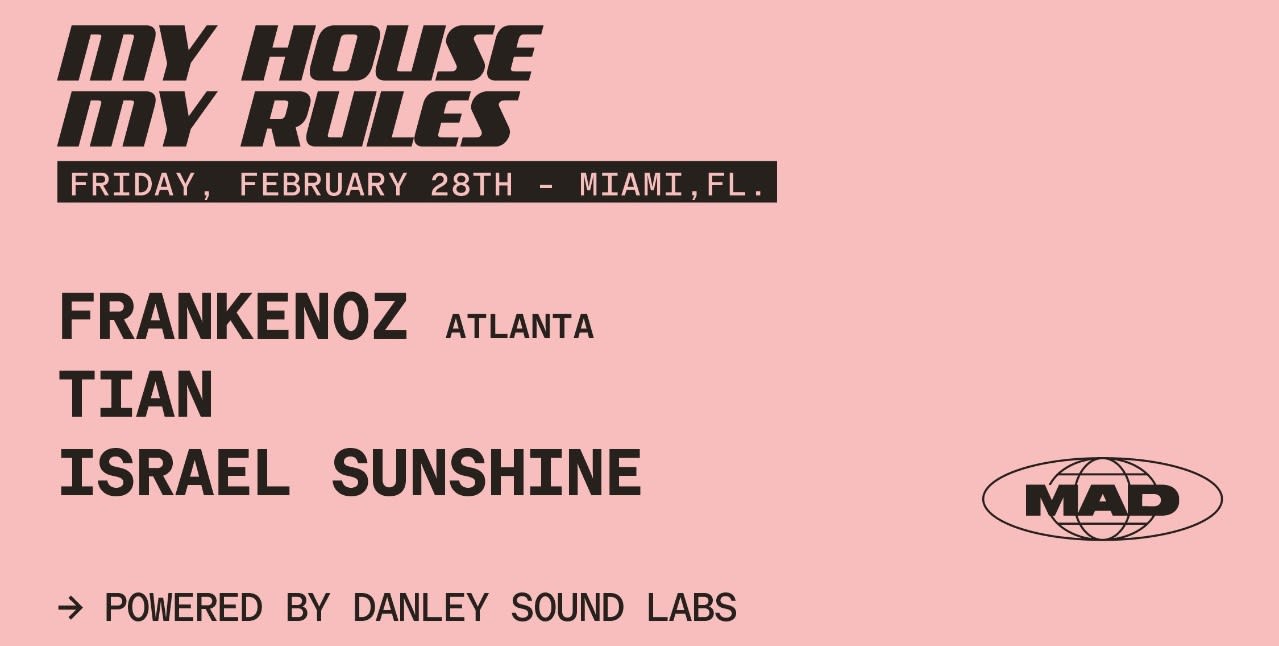 MY HOUSE
MY RULES

FRIDAY, FEBRUARY 28TH - MIAMI,FL.

FRANKENOZ ATLANTA
TIAN
ISRAEL SUNSHINE

MAD

→ POWERED BY DANLEY SOUND LABS